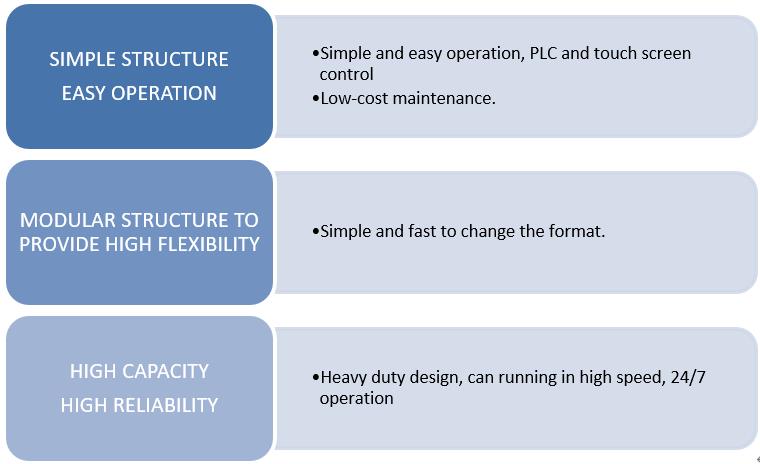 SIMPLE STRUCTURE
EASY OPERATION

•Simple and easy operation, PLC and touch screen control
•Low-cost maintenance.

MODULAR STRUCTURE TO PROVIDE HIGH FLEXIBILITY

•Simple and fast to change the format.

HIGH CAPACITY
HIGH RELIABILITY

•Heavy duty design, can running in high speed, 24/7 operation